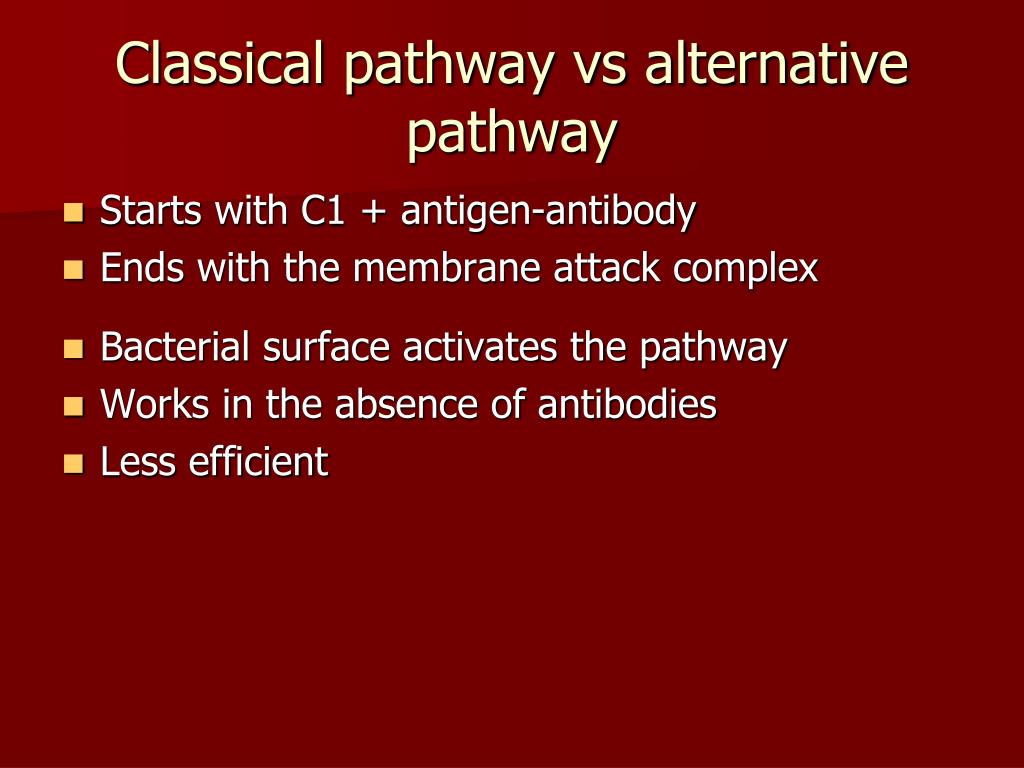 Classical pathway vs alternative pathway

- Starts with C1 + antigen-antibody
- Ends with the membrane attack complex

- Bacterial surface activates the pathway
- Works in the absence of antibodies
- Less efficient